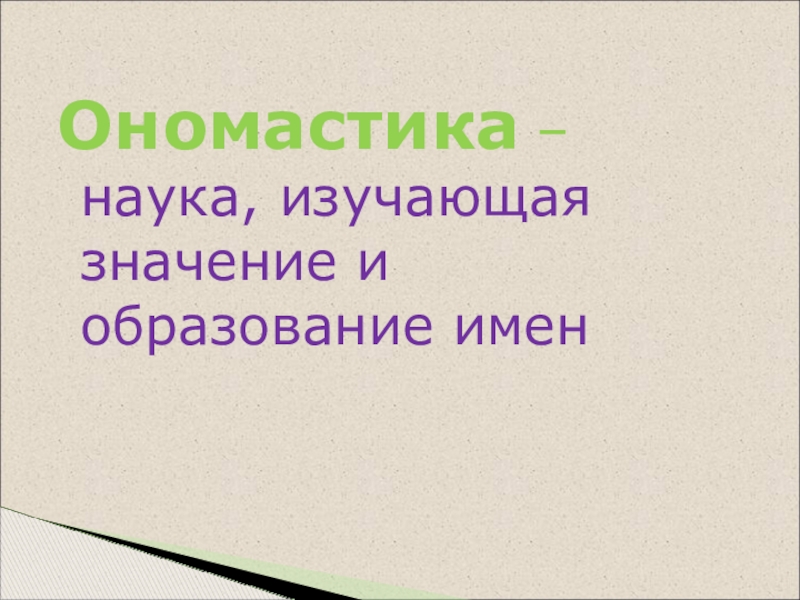 Ономастика – наука, изучающая значение и образование имен